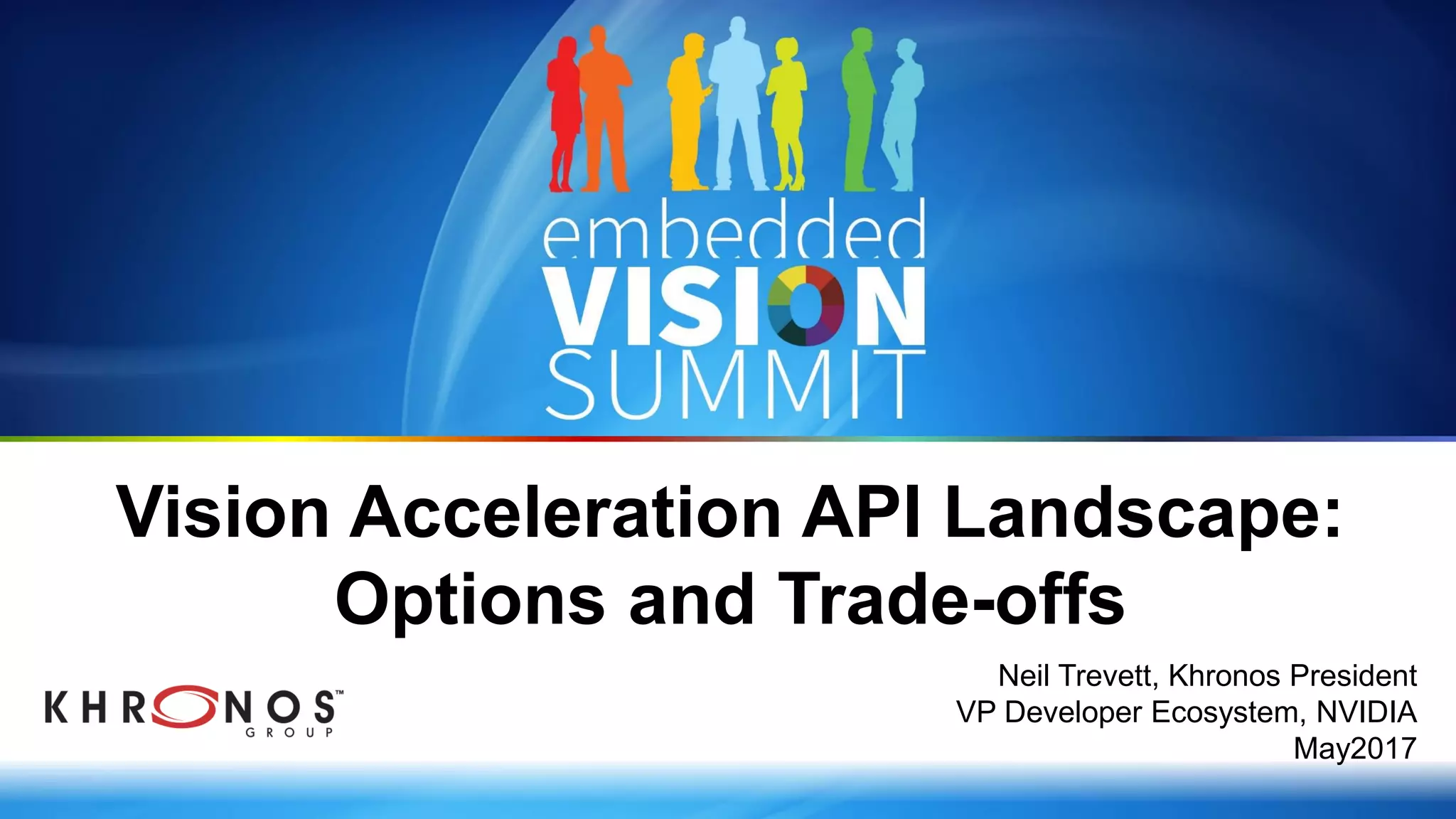 embedded
VISION
SUMMIT

Vision Acceleration API Landscape: Options and Trade-offs

KHRONOS™
GROUP

Neil Trevett, Khronos President
VP Developer Ecosystem, NVIDIA
May2017